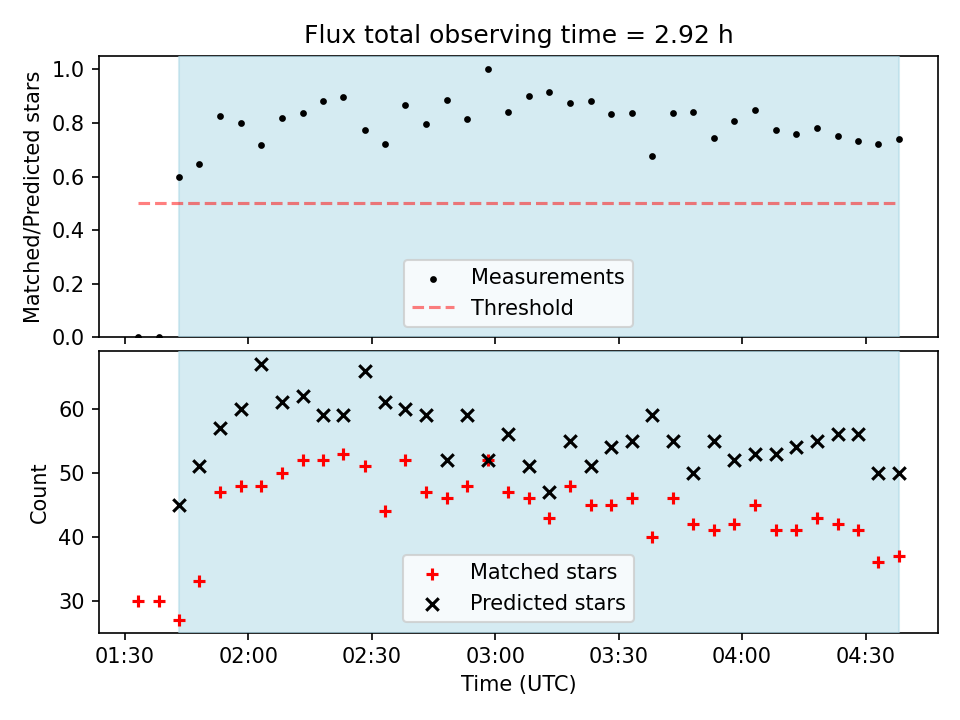 Flux total observing time = 2.92 h

Matched/Predicted stars

1.0
0.8
0.6
0.4
0.2
0.0

Measurements
Threshold

Count

60
50
40
30

Matched stars
Predicted stars

01:30
02:00
02:30
03:00
03:30
04:00
04:30

Time (UTC)